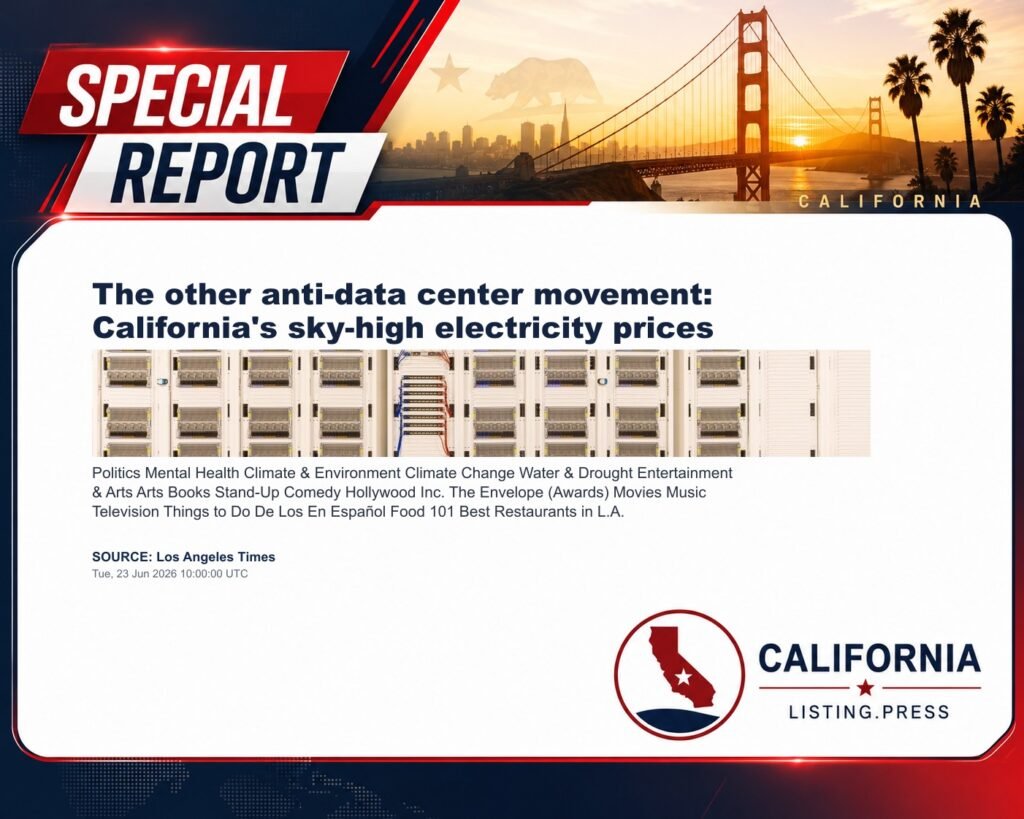 SPECIAL REPORT

CALIFORNIA

The other anti-data center movement: California's sky-high electricity prices

Politics Mental Health Climate & Environment Climate Change Water & Drought Entertainment & Arts Arts Books Stand-Up Comedy Hollywood Inc. The Envelope (Awards) Movies Music Television Things to Do De Los En Español Food 101 Best Restaurants in L.A.

SOURCE: Los Angeles Times
Tue, 23 Jun 2026 10:00:00 UTC

CALIFORNIA
LISTING.PRESS